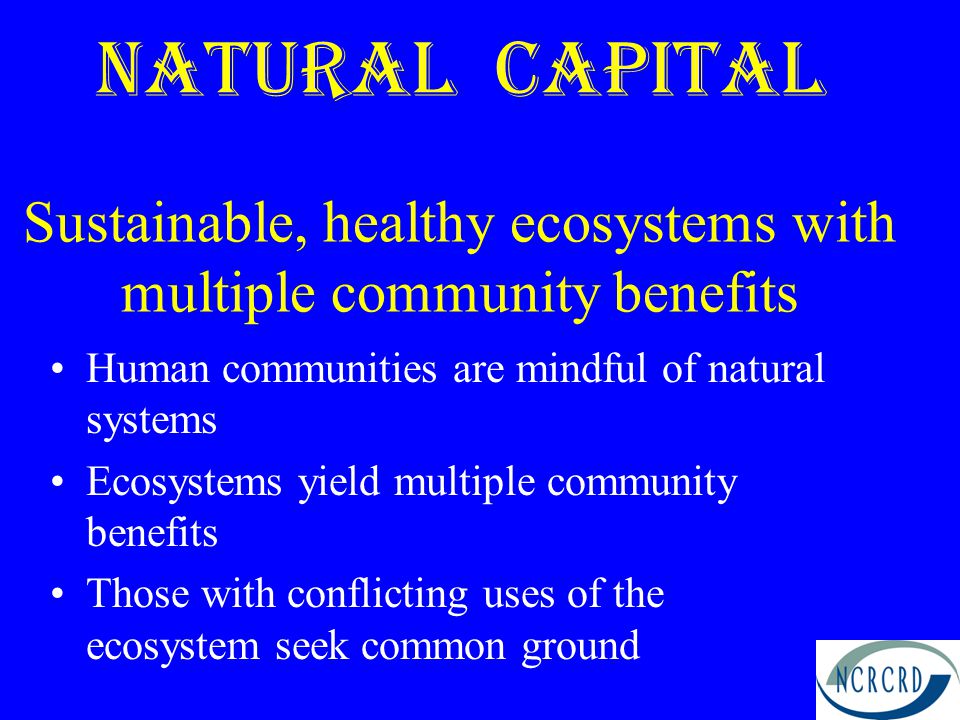 NATURAL CAPITAL

Sustainable, healthy ecosystems with multiple community benefits

• Human communities are mindful of natural systems
• Ecosystems yield multiple community benefits
• Those with conflicting uses of the ecosystem seek common ground

NCRCRD